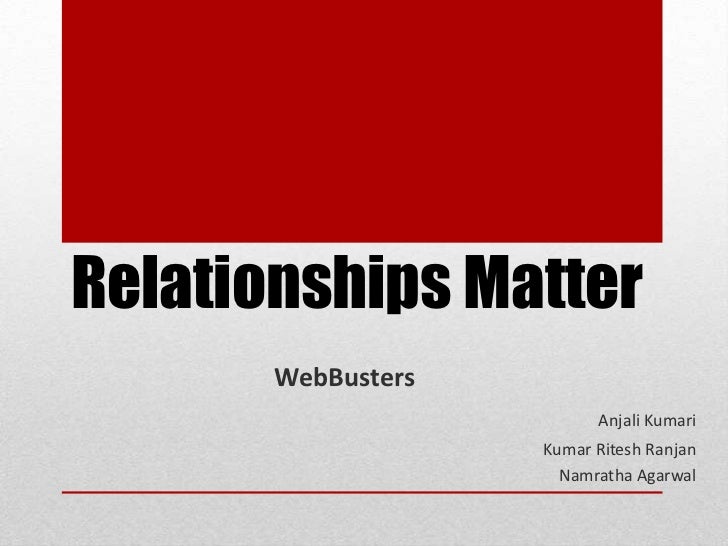 Relationships Matter

WebBusters

Anjali Kumari
Kumar Ritesh Ranjan
Namratha Agarwal